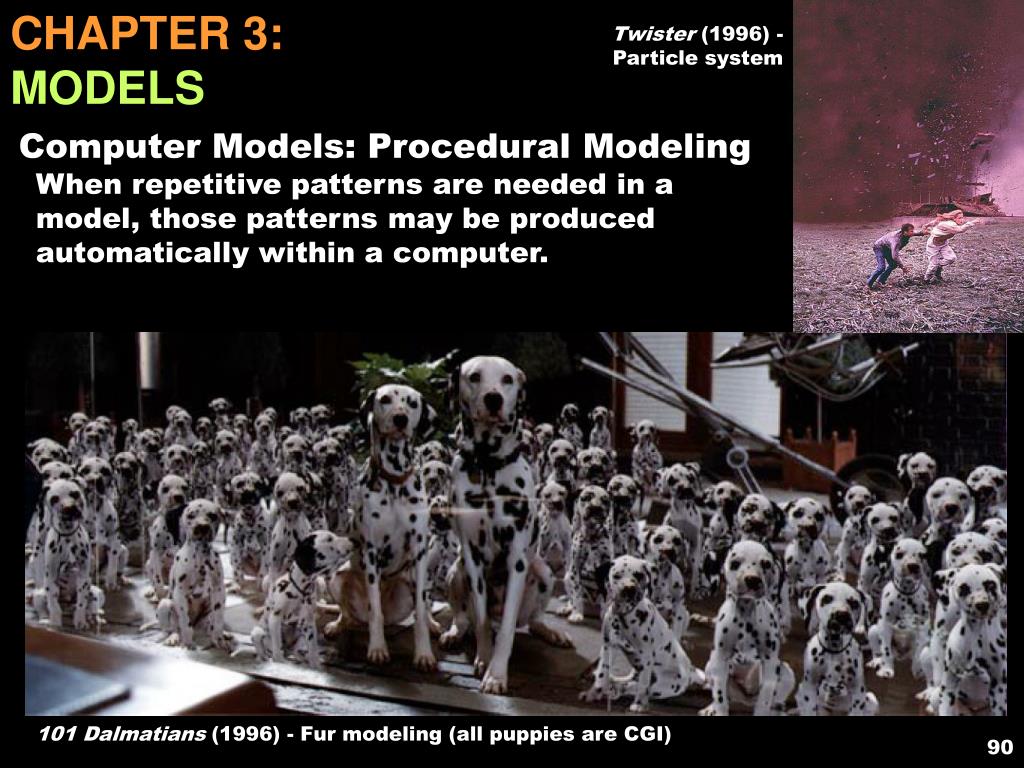 CHAPTER 3:
MODELS

Twister (1996) - Particle system

Computer Models: Procedural Modeling

When repetitive patterns are needed in a model, those patterns may be produced automatically within a computer.

101 Dalmatians (1996) - Fur modeling (all puppies are CGI)

90